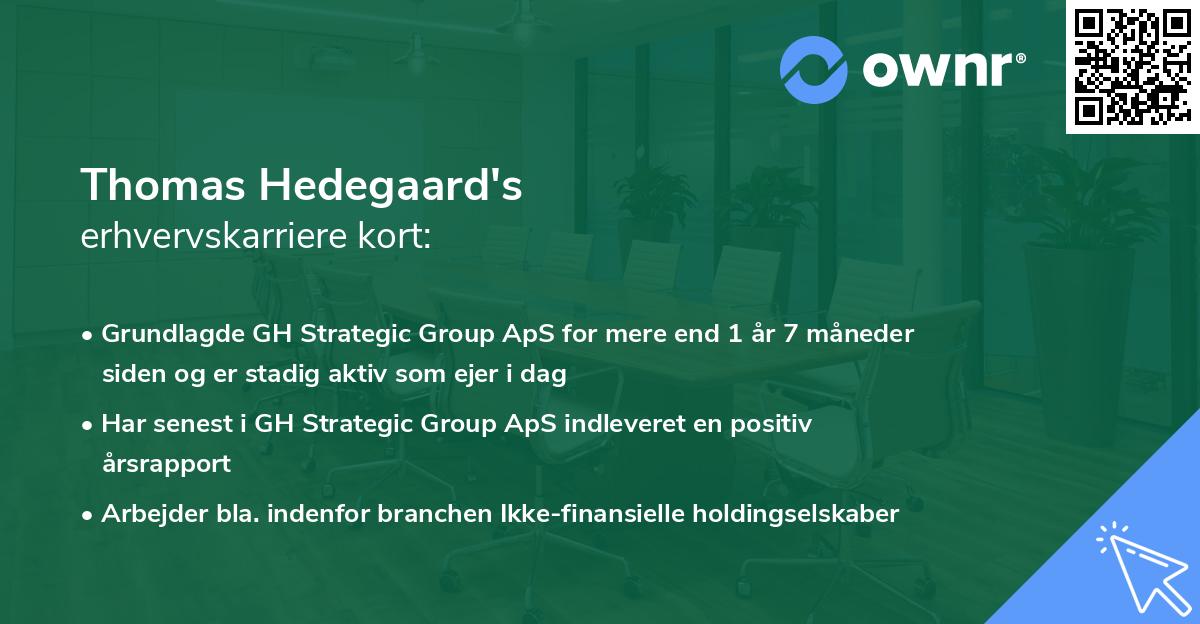 ownr®

Thomas Hedegaard's
erhvervskarriere kort:

• Grundlagde GH Strategic Group ApS for mere end 1 år 7 måneder siden og er stadig aktiv som ejer i dag

• Har senest i GH Strategic Group ApS indleveret en positiv årsrapport

• Arbejder bla. indenfor branchen Ikke-finansielle holdingselskaber